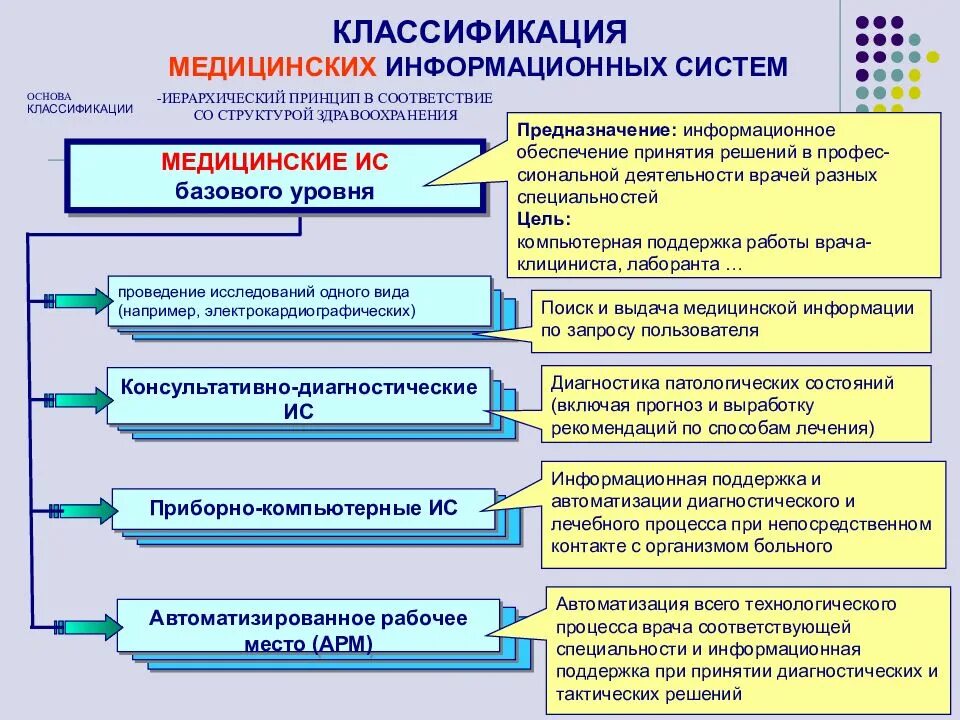 КЛАССИФИКАЦИЯ
МЕДИЦИНСКИХ ИНФОРМАЦИОННЫХ СИСТЕМ

ОСНОВА КЛАССИФИКАЦИИ

-ИЕРАРХИЧЕСКИЙ ПРИНЦИП В СООТВЕТСТВИЕ СО СТРУКТУРОЙ ЗДРАВООХРАНЕНИЯ

МЕДИЦИНСКИЕ ИС
базового уровня

Предназначение: информационное обеспечение принятия решений в профессиональной деятельности врачей разных специальностей
Цель:
компьютерная поддержка работы врача-клинициста, лаборанта …

проведение исследований одного вида (например, электрокардиографических)

Поиск и выдача медицинской информации по запросу пользователя

Консультативно-диагностические ИС

Диагностика патологических состояний (включая прогноз и выработку рекомендаций по способам лечения)

Приборно-компьютерные ИС

Информационная поддержка и автоматизации диагностического и лечебного процесса при непосредственном контакте с организмом больного

Автоматизированное рабочее место (АРМ)

Автоматизация всего технологического процесса врача соответствующей специальности и информационная поддержка при принятии диагностических и тактических решений